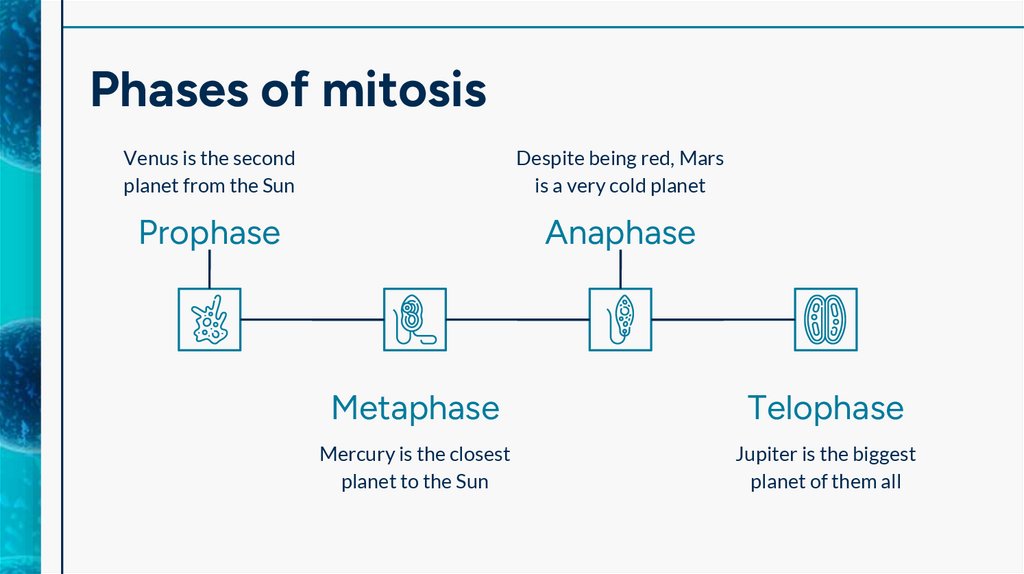 Phases of mitosis

Venus is the second planet from the Sun

Prophase

Despite being red, Mars is a very cold planet

Anaphase

Metaphase

Mercury is the closest planet to the Sun

Telophase

Jupiter is the biggest planet of them all